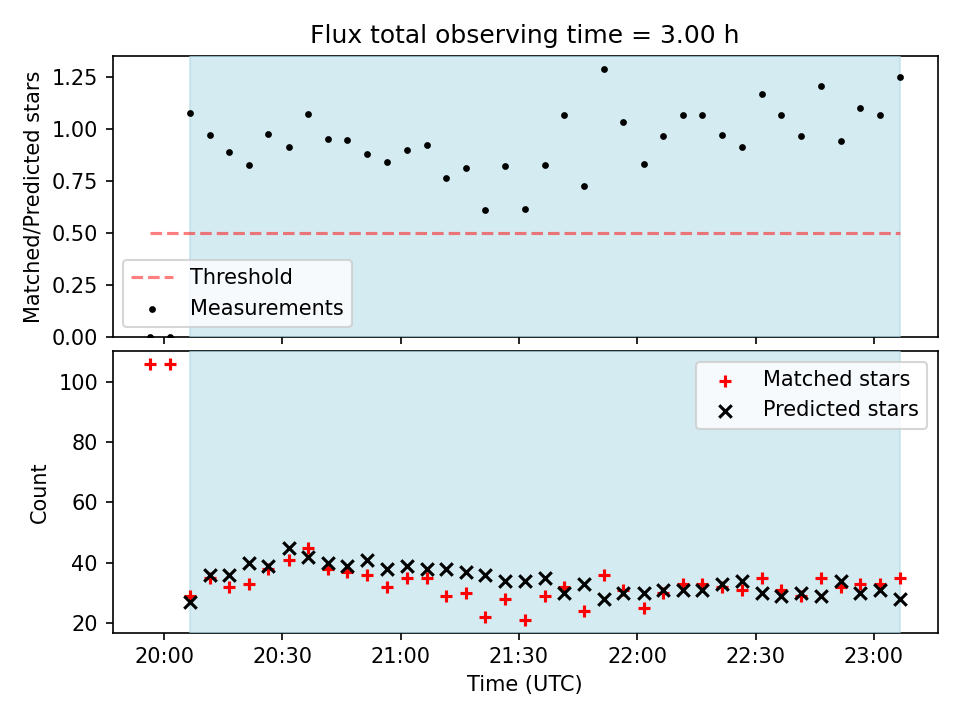 Flux total observing time = 3.00 h

Matched/Predicted stars

1.25
1.00
0.75
0.50
0.25
0.00

Threshold
Measurements

Count

100
80
60
40
20

Matched stars
Predicted stars

20:00
20:30
21:00
21:30
22:00
22:30
23:00

Time (UTC)